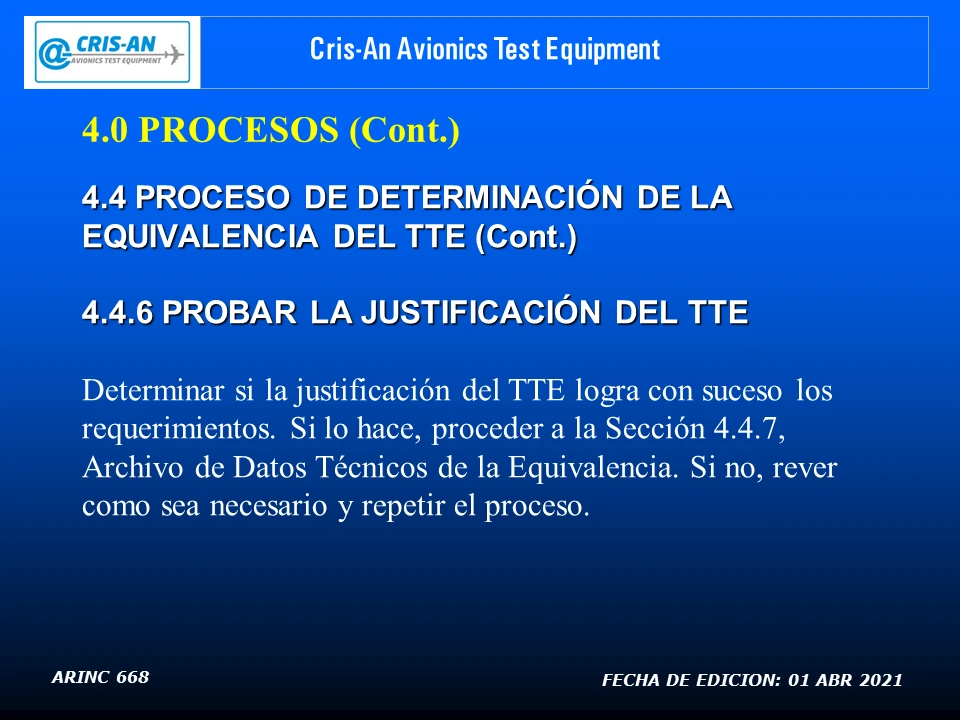 @CRIS-AN
AVIONICS TEST EQUIPMENT

Cris-An Avionics Test Equipment

4.0 PROCESOS (Cont.)

4.4 PROCESO DE DETERMINACIÓN DE LA EQUIVALENCIA DEL TTE (Cont.)

4.4.6 PROBAR LA JUSTIFICACIÓN DEL TTE

Determinar si la justificación del TTE logra con suceso los requerimientos. Si lo hace, proceder a la Sección 4.4.7, Archivo de Datos Técnicos de la Equivalencia. Si no, rever como sea necesario y repetir el proceso.

ARINC 668

FECHA DE EDICION: 01 ABR 2021